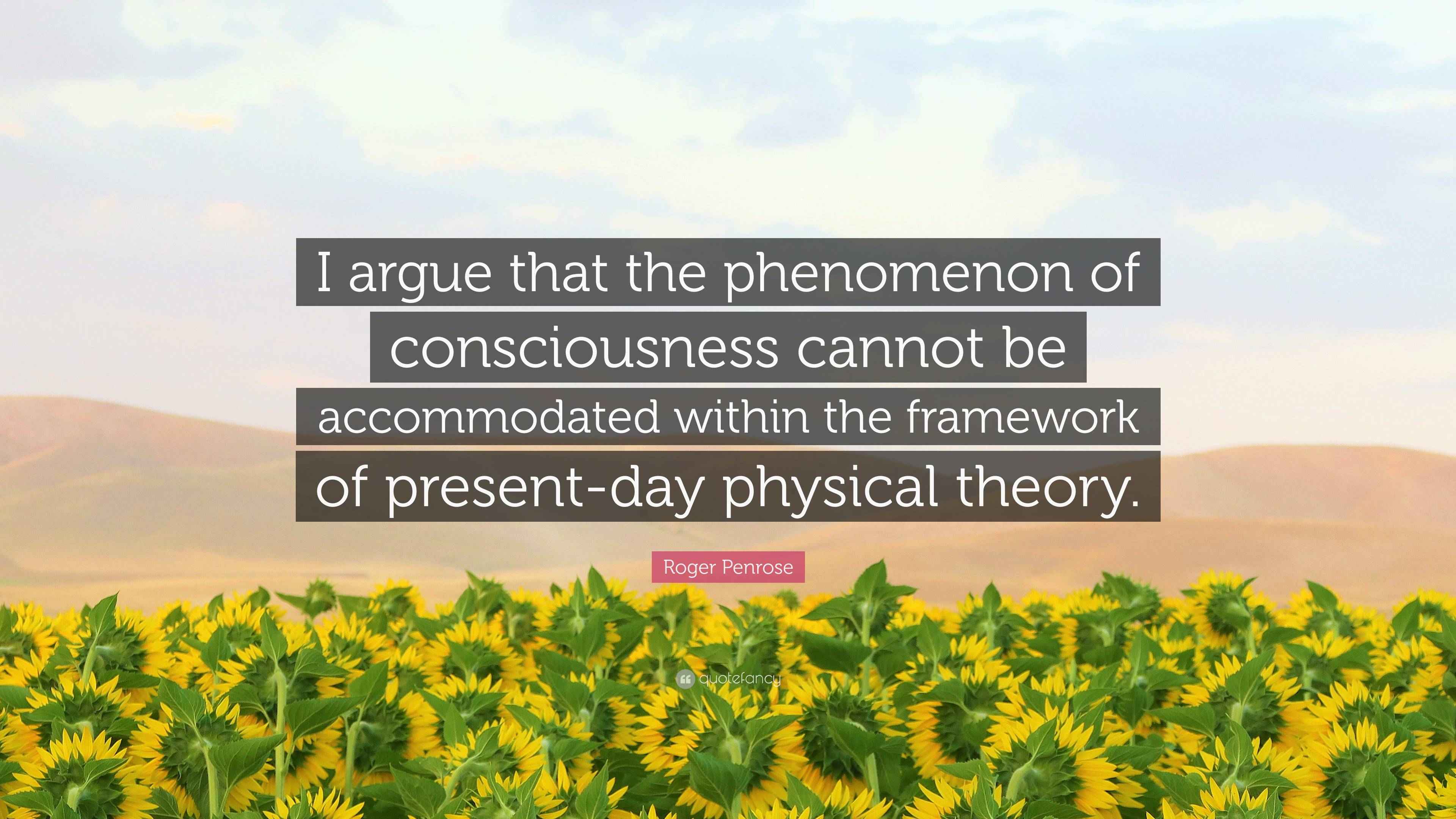 I argue that the phenomenon of consciousness cannot be accommodated within the framework of present-day physical theory.

Roger Penrose

quotefancy